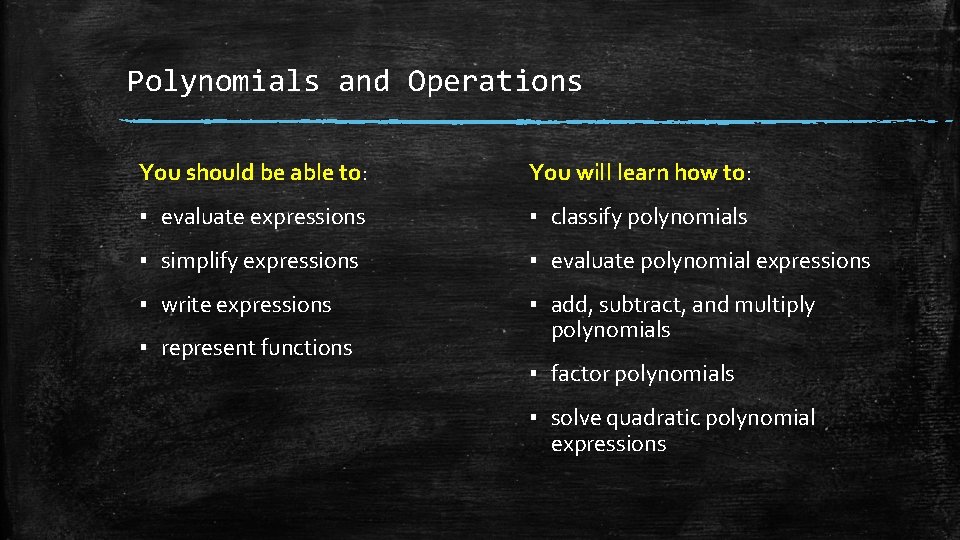 Polynomials and Operations

You should be able to:

▪ evaluate expressions

▪ simplify expressions

▪ write expressions

▪ represent functions

You will learn how to:

▪ classify polynomials

▪ evaluate polynomial expressions

▪ add, subtract, and multiply polynomials

▪ factor polynomials

▪ solve quadratic polynomial expressions